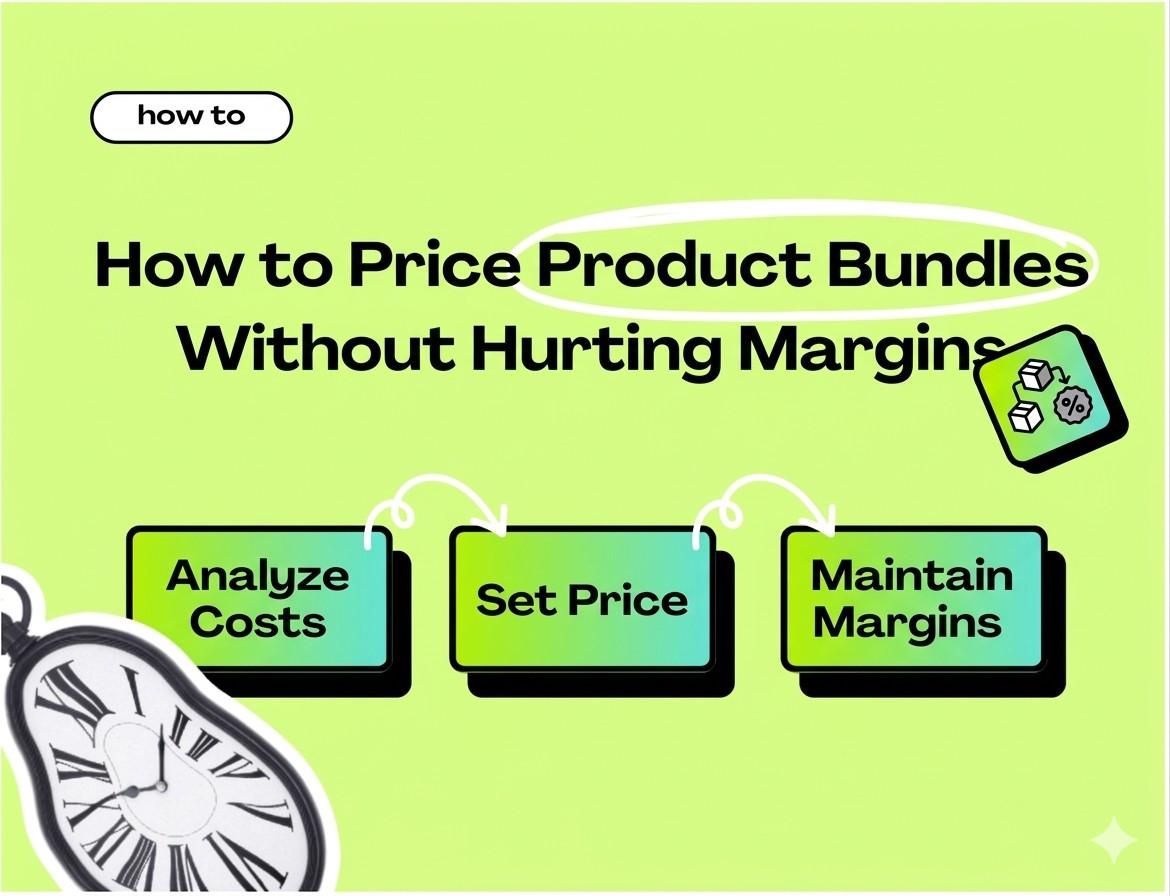 how to

How to Price Product Bundles Without Hurting Margins

%

Analyze Costs

Set Price

Maintain Margins